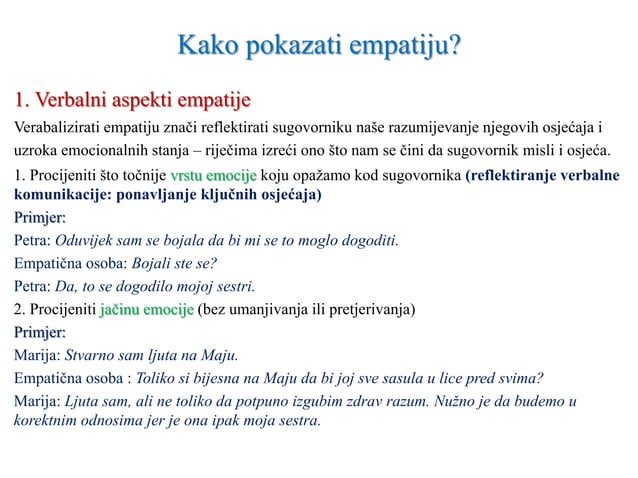 Kako pokazati empatiju?

1. Verbalni aspekti empatije

Verabalizirati empatiju znači reflektirati sugovorniku naše razumijevanje njegovih osjećaja i uzroka emocionalnih stanja – riječima izreći ono što nam se čini da sugovornik misli i osjeća.

1. Procijeniti što točnije vrstu emocije koju opažamo kod sugovornika (reflektiranje verbalne komunikacije: ponavljanje ključnih osjećaja)

Primjer:

Petra: Oduvijek sam se bojala da bi mi se to moglo dogoditi.

Empatična osoba: Bojali ste se?

Petra: Da, to se dogodilo mojoj sestri.

2. Procijeniti jačinu emocije (bez umanjivanja ili pretjerivanja)

Primjer:

Marija: Stvarno sam ljuta na Maju.

Empatična osoba : Toliko si bijesna na Maju da bi joj sve sasula u lice pred svima?

Marija: Ljuta sam, ali ne toliko da potpuno izgubim zdrav razum. Nužno je da budemo u korektnim odnosima jer je ona ipak moja sestra.